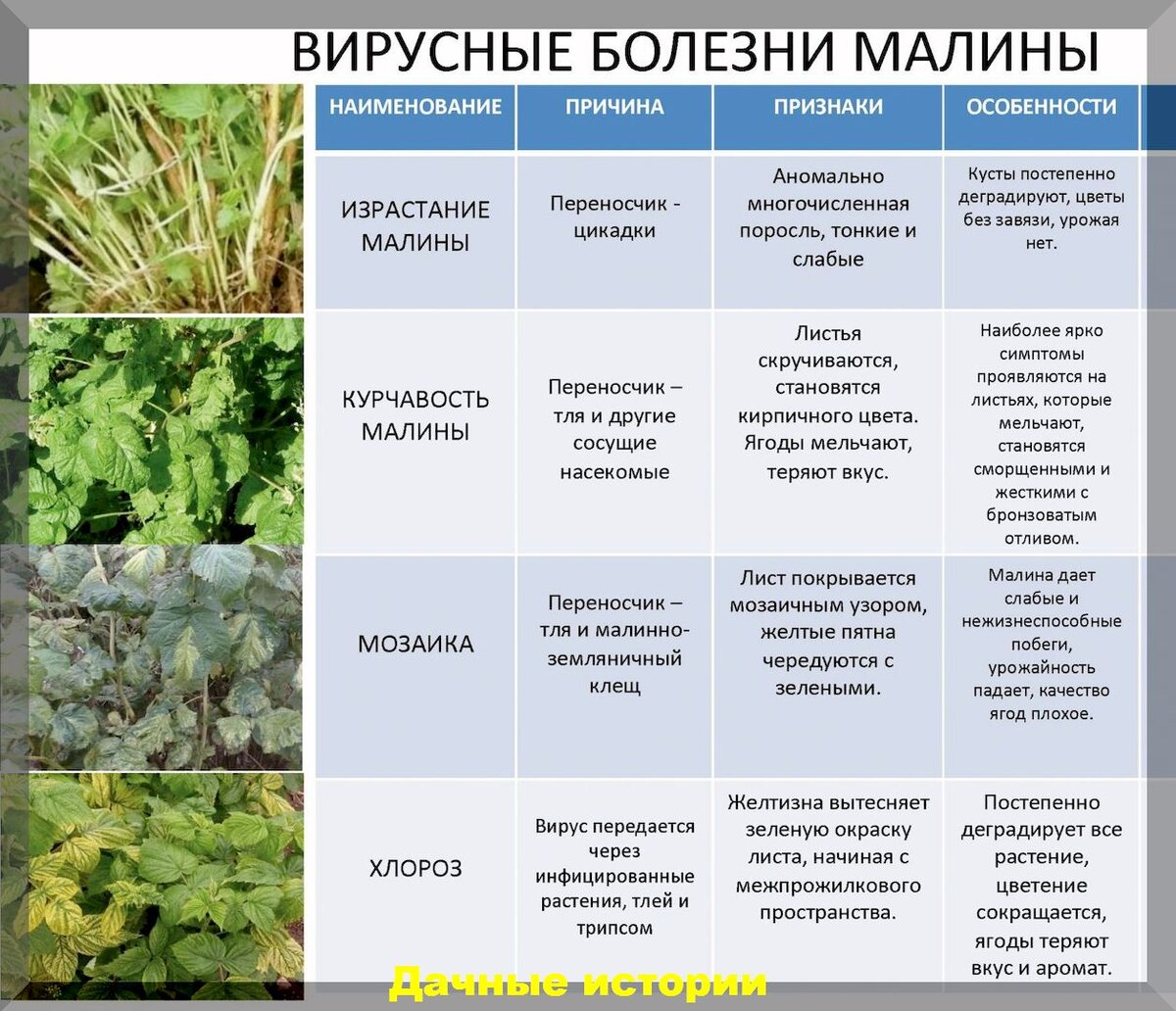 ВИРУСНЫЕ БОЛЕЗНИ МАЛИНЫ

| НАИМЕНОВАНИЕ | ПРИЧИНА | ПРИЗНАКИ | ОСОБЕННОСТИ |
|---|---|---|---|
| ИЗРАСТАНИЕ МАЛИНЫ | Переносчик - цикадки | Аномально многочисленная поросль, тонкие и слабые | Кусты постепенно деградируют, цветы без завязи, урожая нет. |
| КУРЧАВОСТЬ МАЛИНЫ | Переносчик – тля и другие сосущие насекомые | Листья скручиваются, становятся кирпичного цвета. Ягоды мельчают, теряют вкус. | Наиболее ярко симптомы проявляются на листьях, которые мельчают, становятся сморщенными и жесткими с бронзоватым отливом. |
| МОЗАИКА | Переносчик – тля и малинно-земляничный клещ | Лист покрывается мозаичным узором, желтые пятна чередуются с зелеными. | Малина дает слабые и нежизнеспособные побеги, урожайность падает, качество ягод плохое. |
| ХЛОРОЗ | Вирус передается через инфицированные растения, тлей и трипсом | Желтизна вытесняет зеленую окраску листа, начиная с межпрожилкового пространства. | Постепенно деградирует все растение, цветение сокращается, ягоды теряют вкус и аромат. |

Дачные истории